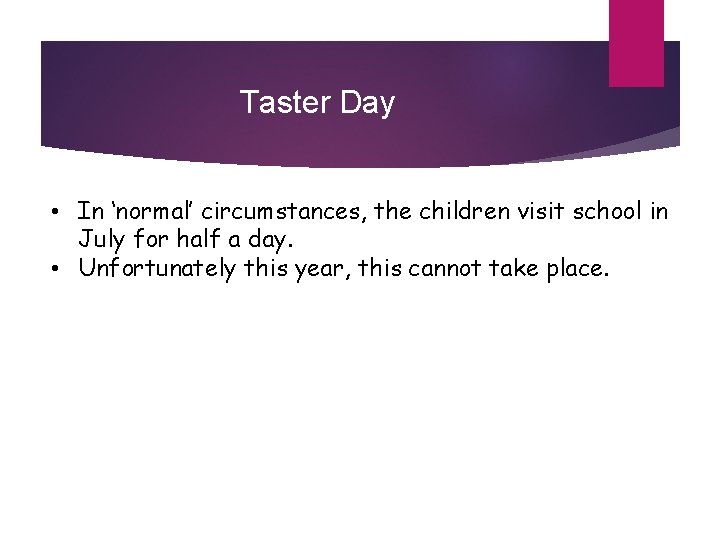 Taster Day

• In ‘normal’ circumstances, the children visit school in July for half a day.
• Unfortunately this year, this cannot take place.